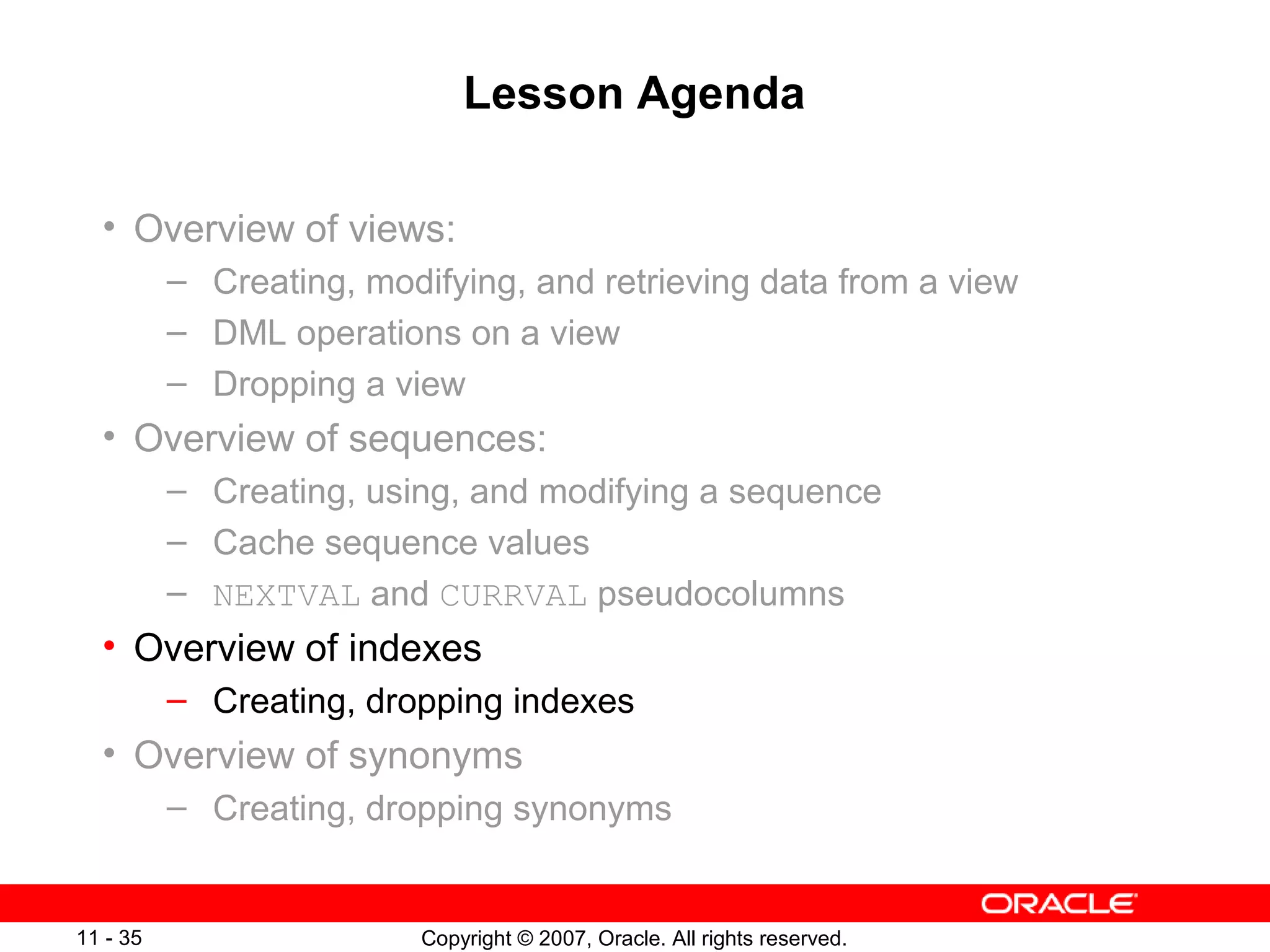 Lesson Agenda

• Overview of views:
 – Creating, modifying, and retrieving data from a view
 – DML operations on a view
 – Dropping a view
• Overview of sequences:
 – Creating, using, and modifying a sequence
 – Cache sequence values
 – NEXTVAL and CURRVAL pseudocolumns
• Overview of indexes
 – Creating, dropping indexes
• Overview of synonyms
 – Creating, dropping synonyms

ORACLE

11 - 35

Copyright © 2007, Oracle. All rights reserved.